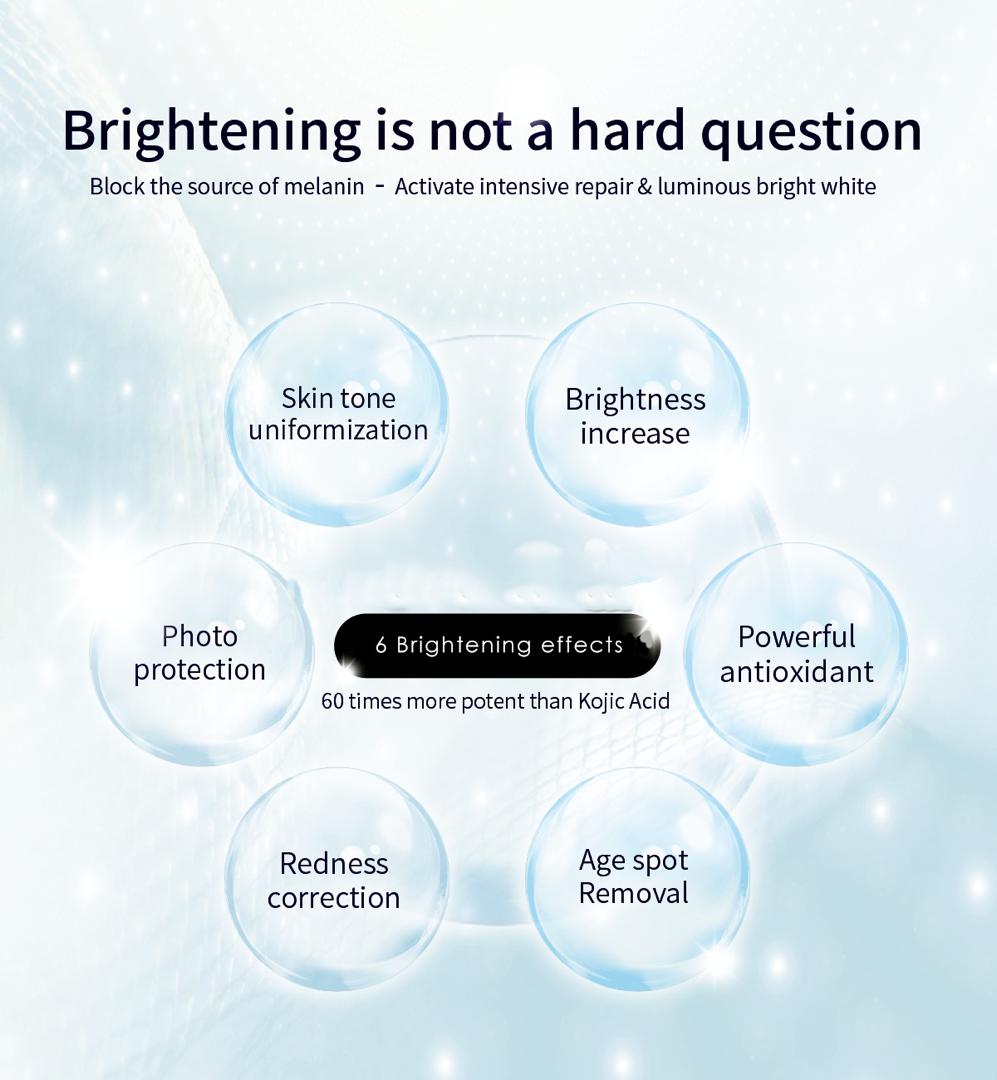 Brightening is not a hard question

Block the source of melanin - Activate intensive repair & luminous bright white

Skin tone uniformization

Brightness increase

Photo protection

6 Brightening effects

60 times more potent than Kojic Acid

Powerful antioxidant

Redness correction

Age spot Removal